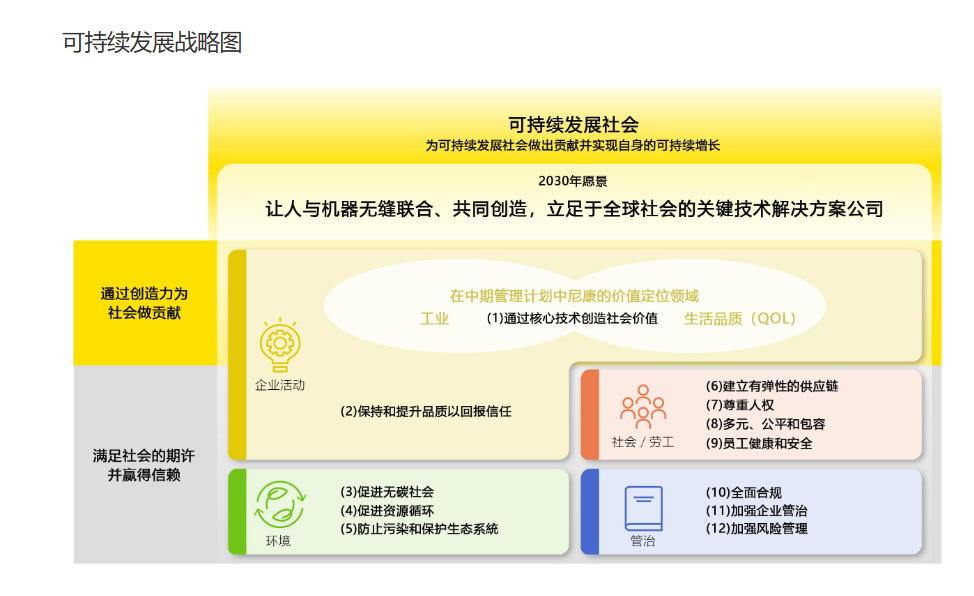 可持续发展战略图

可持续发展社会
为可持续发展社会做出贡献并实现自身的可持续增长

2030年愿景
让人与机器无缝联合、共同创造，立足于全球社会的关键技术解决方案公司

通过创造力为社会做贡献

在中期管理计划中尼康的价值定位领域
工业
(1)通过核心技术创造社会价值
生活品质（QOL）

企业活动

(2)保持和提升品质以回报信任

满足社会的期许并赢得信赖

社会 / 劳工
(6)建立有弹性的供应链
(7)尊重人权
(8)多元、公平和包容
(9)员工健康和安全

环境
(3)促进无碳社会
(4)促进资源循环
(5)防止污染和保护生态系统

管治
(10)全面合规
(11)加强企业管治
(12)加强风险管理